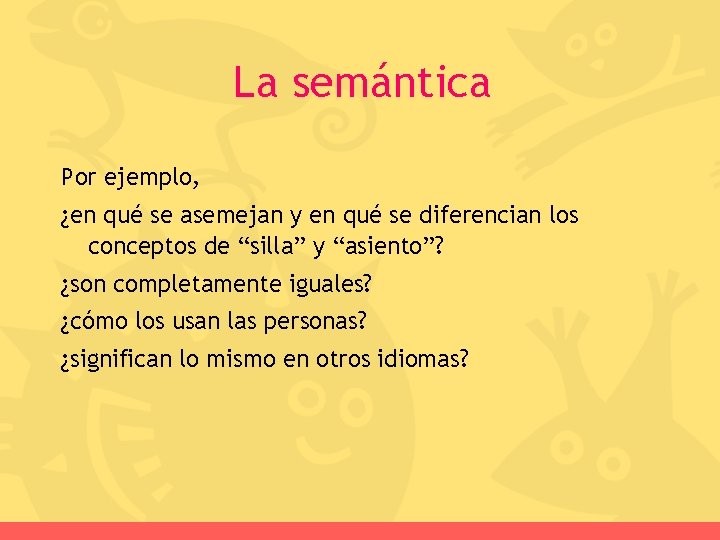 La semántica

Por ejemplo,

¿en qué se asemejan y en qué se diferencian los conceptos de “silla” y “asiento”?

¿son completamente iguales?

¿cómo los usan las personas?

¿significan lo mismo en otros idiomas?